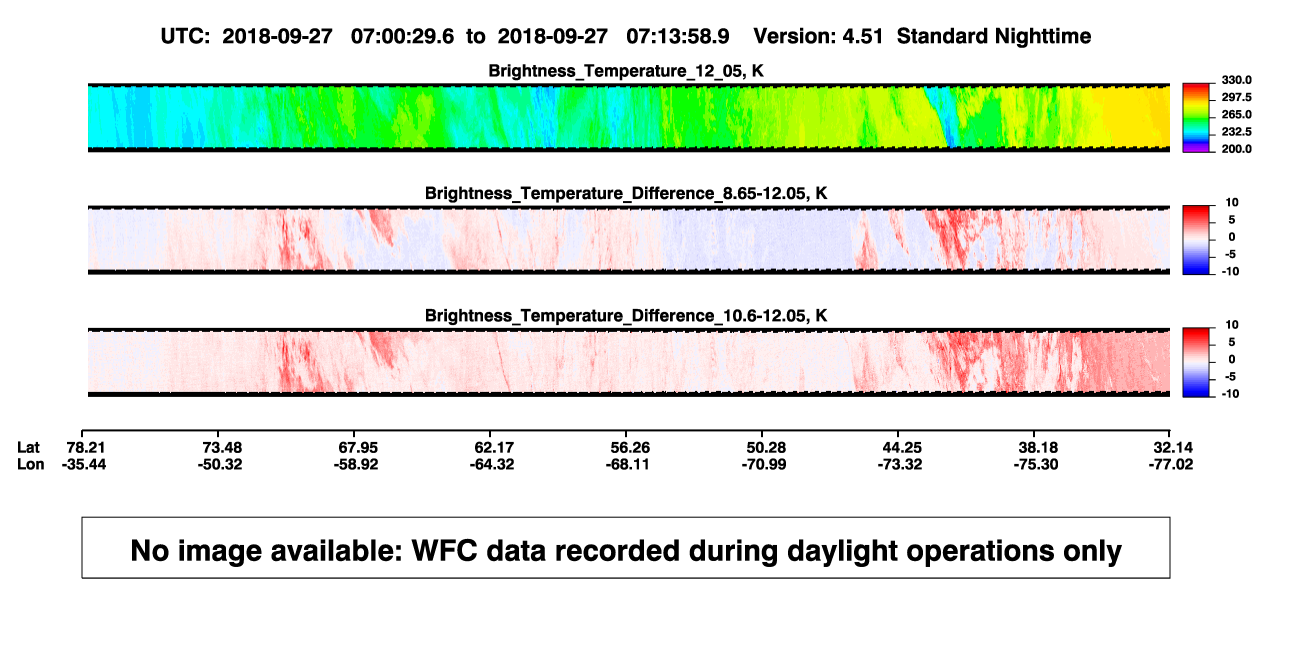 UTC: 2018-09-27 07:00:29.6 to 2018-09-27 07:13:58.9 Version: 4.51 Standard Nighttime

Brightness_Temperature_12_05, K

330.0
297.5
265.0
232.5
200.0

Brightness_Temperature_Difference_8.65-12.05, K

10
5
0
-5
-10

Brightness_Temperature_Difference_10.6-12.05, K

10
5
0
-5
-10

| Lat | 78.21 | 73.48 | 67.95 | 62.17 | 56.26 | 50.28 | 44.25 | 38.18 | 32.14 |
|---|---|---|---|---|---|---|---|---|---|
| Lon | -35.44 | -50.32 | -58.92 | -64.32 | -68.11 | -70.99 | -73.32 | -75.30 | -77.02 |

No image available: WFC data recorded during daylight operations only